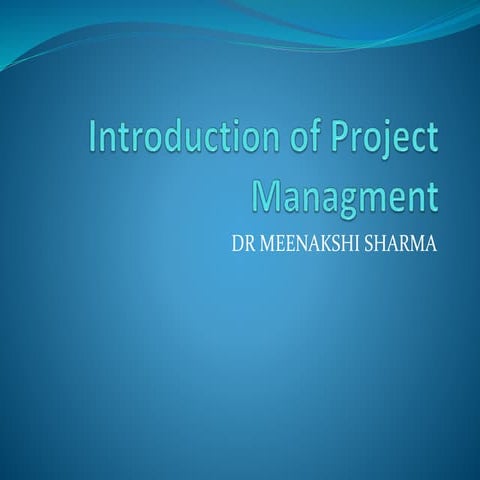 Introduction of Project Managment

DR MEENAKSHI SHARMA